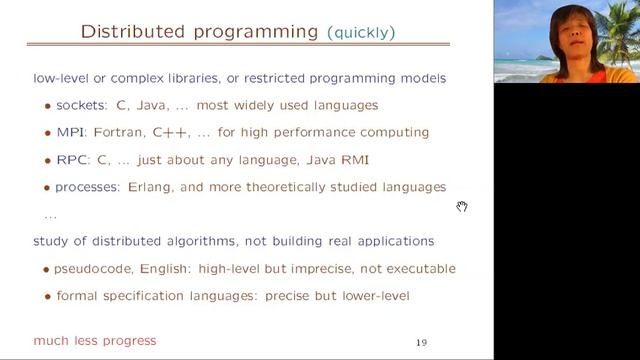 Distributed programming (quickly)

low-level or complex libraries, or restricted programming models

• sockets: C, Java, ... most widely used languages

• MPI: Fortran, C++, ... for high performance computing

• RPC: C, ... just about any language, Java RMI

• processes: Erlang, and more theoretically studied languages

...

study of distributed algorithms, not building real applications

• pseudocode, English: high-level but imprecise, not executable

• formal specification languages: precise but lower-level

much less progress

19